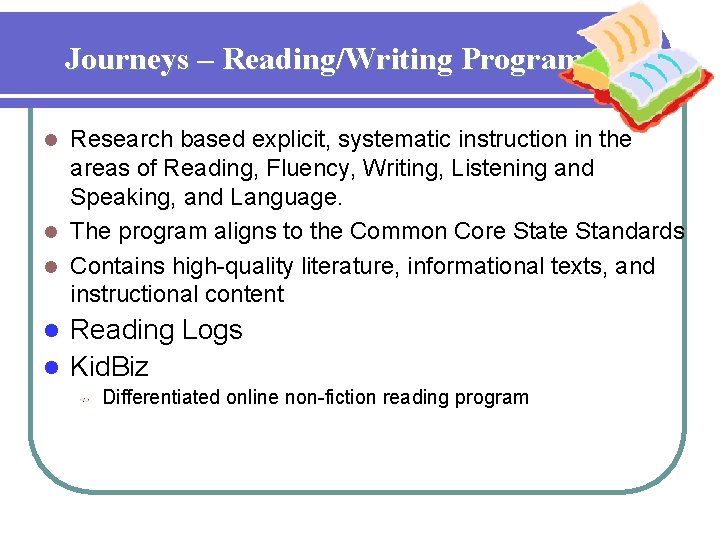 Journeys – Reading/Writing Program

- Research based explicit, systematic instruction in the areas of Reading, Fluency, Writing, Listening and Speaking, and Language.
- The program aligns to the Common Core State Standards
- Contains high-quality literature, informational texts, and instructional content
- Reading Logs
- KidBiz
  - Differentiated online non-fiction reading program